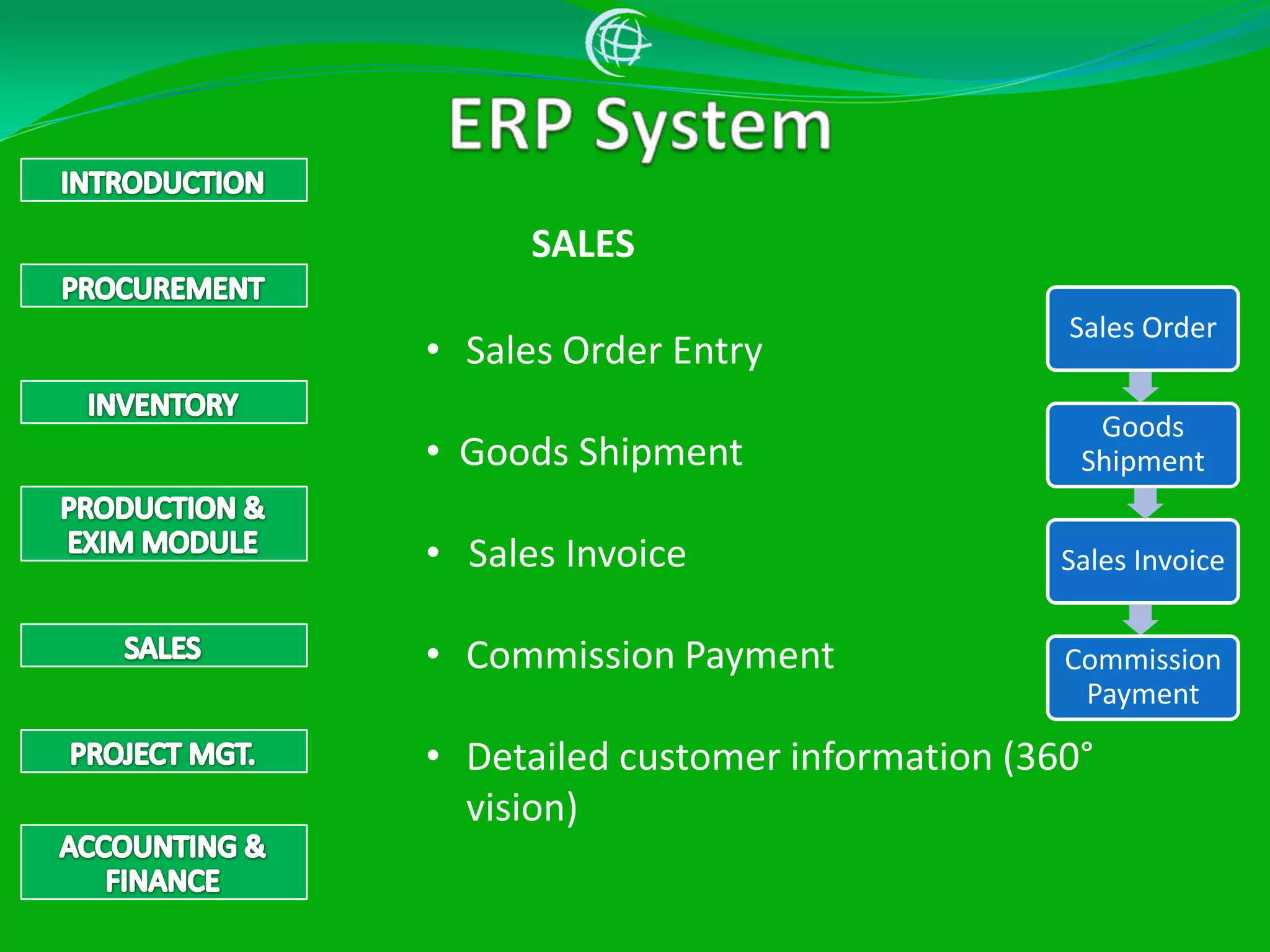 ERP System

INTRODUCTION

PROCUREMENT

INVENTORY

PRODUCTION & EXIM MODULE

SALES

PROJECT MGT.

ACCOUNTING & FINANCE

SALES

• Sales Order Entry

• Goods Shipment

• Sales Invoice

• Commission Payment

• Detailed customer information (360° vision)

Sales Order

Goods Shipment

Sales Invoice

Commission Payment